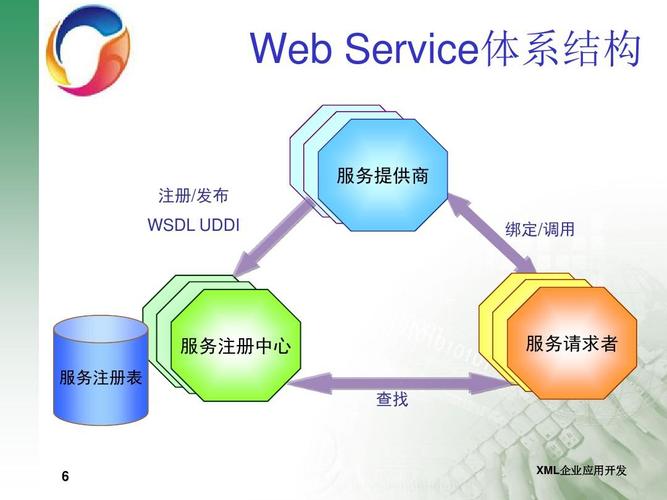 Web Service体系结构

服务提供商

注册/发布
WSDL UDDI

绑定/调用

服务注册中心

服务请求者

服务注册表

查找

6

XML企业应用开发